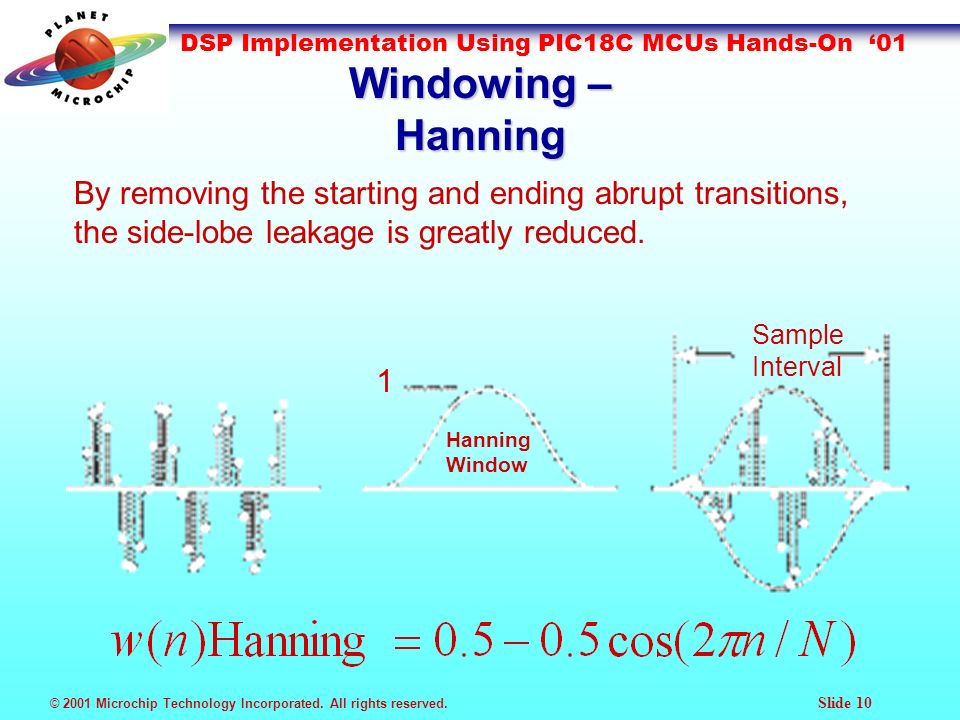 PLANET MICROCHIP

DSP Implementation Using PIC18C MCUs Hands-On '01

Windowing – Hanning

By removing the starting and ending abrupt transitions, the side-lobe leakage is greatly reduced.

1

Hanning Window

Sample Interval

$w(n)\text{Hanning} = 0.5 - 0.5\cos(2\pi n / N)$

© 2001 Microchip Technology Incorporated. All rights reserved.

Slide 10